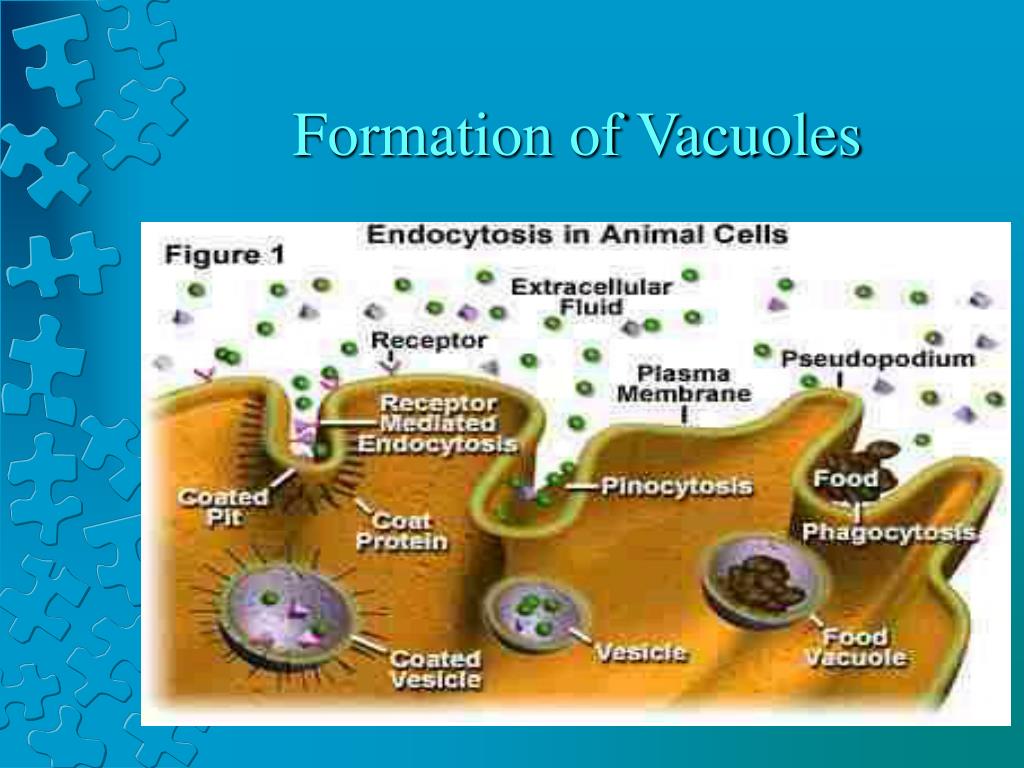 Formation of Vacuoles

Figure 1

Endocytosis in Animal Cells

Extracellular Fluid

Receptor

Plasma Membrane

Pseudopodium

Receptor Mediated Endocytosis

Coated Pit

Coat Protein

Pinocytosis

Food

Phagocytosis

Coated Vesicle

Vesicle

Food Vacuole